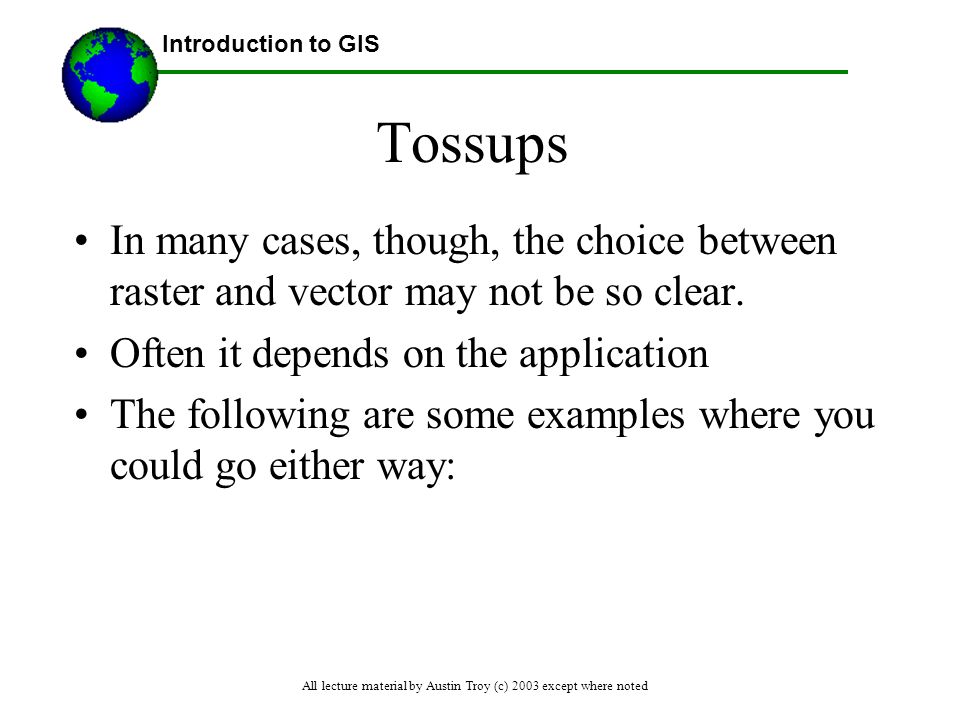 Introduction to GIS

Tossups

• In many cases, though, the choice between raster and vector may not be so clear.

• Often it depends on the application

• The following are some examples where you could go either way:

All lecture material by Austin Troy (c) 2003 except where noted